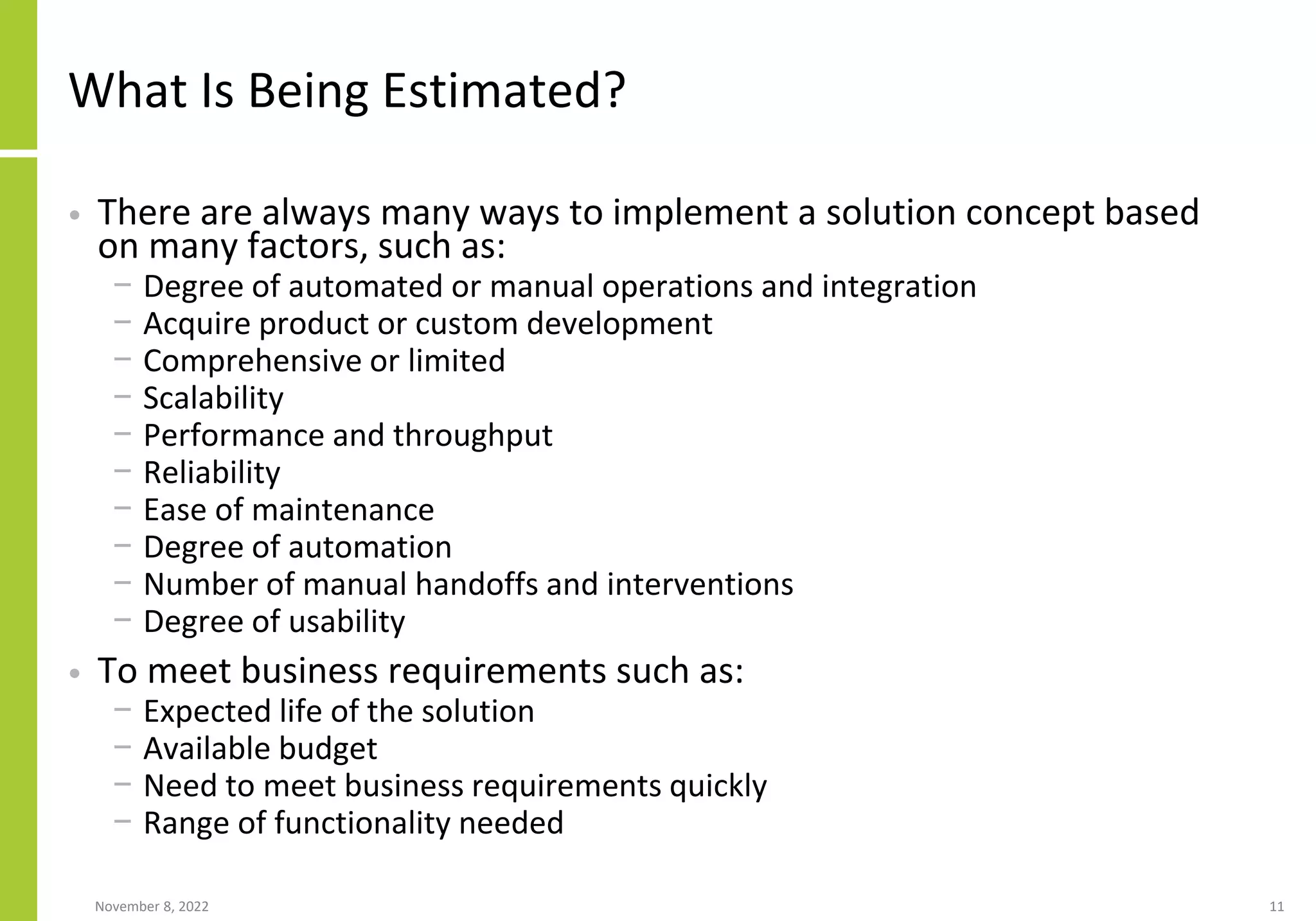 What Is Being Estimated?

• There are always many ways to implement a solution concept based on many factors, such as:
 – Degree of automated or manual operations and integration
 – Acquire product or custom development
 – Comprehensive or limited
 – Scalability
 – Performance and throughput
 – Reliability
 – Ease of maintenance
 – Degree of automation
 – Number of manual handoffs and interventions
 – Degree of usability

• To meet business requirements such as:
 – Expected life of the solution
 – Available budget
 – Need to meet business requirements quickly
 – Range of functionality needed

November 8, 2022

11